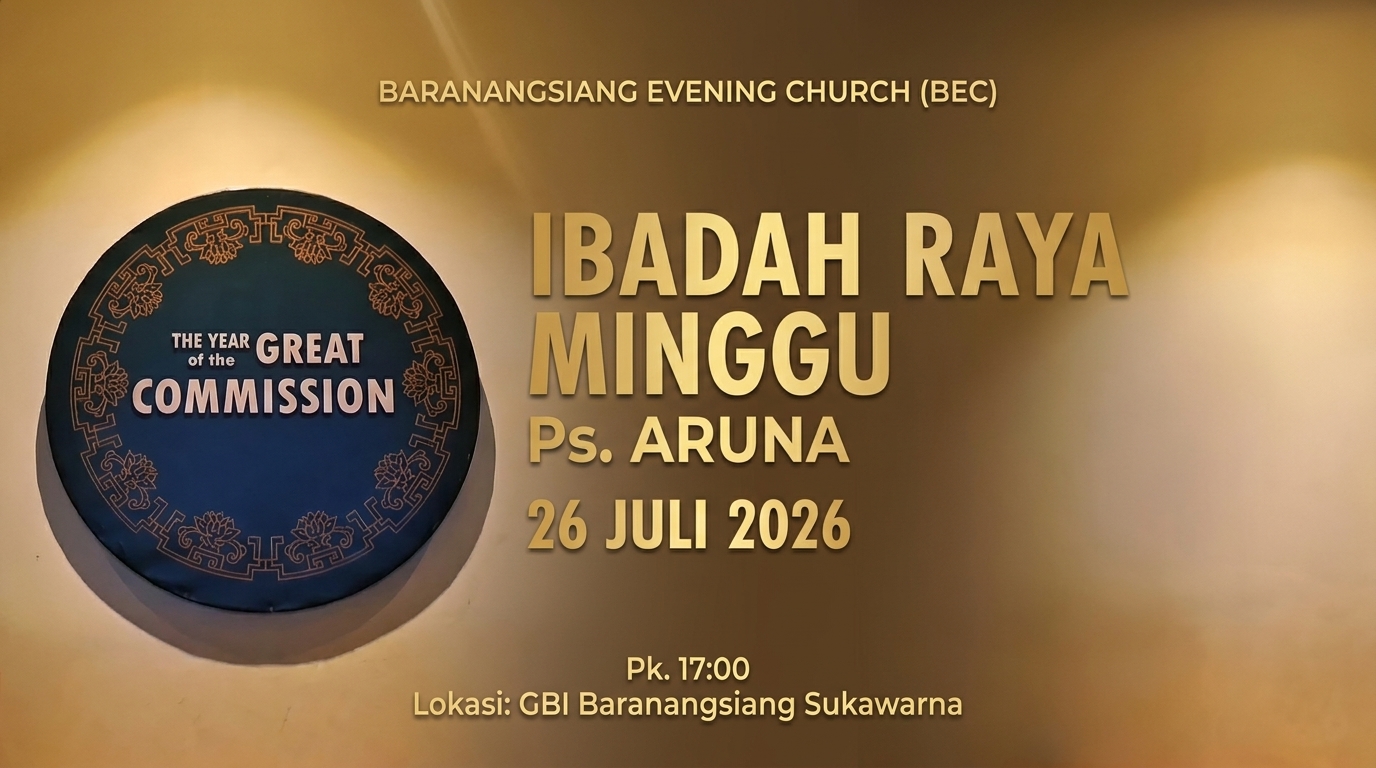 BARANANGSIANG EVENING CHURCH (BEC)

THE YEAR of the GREAT COMMISSION

IBADAH RAYA MINGGU
Ps. ARUNA
26 JULI 2026

Pk. 17:00
Lokasi: GBI Baranangsiang Sukawarna